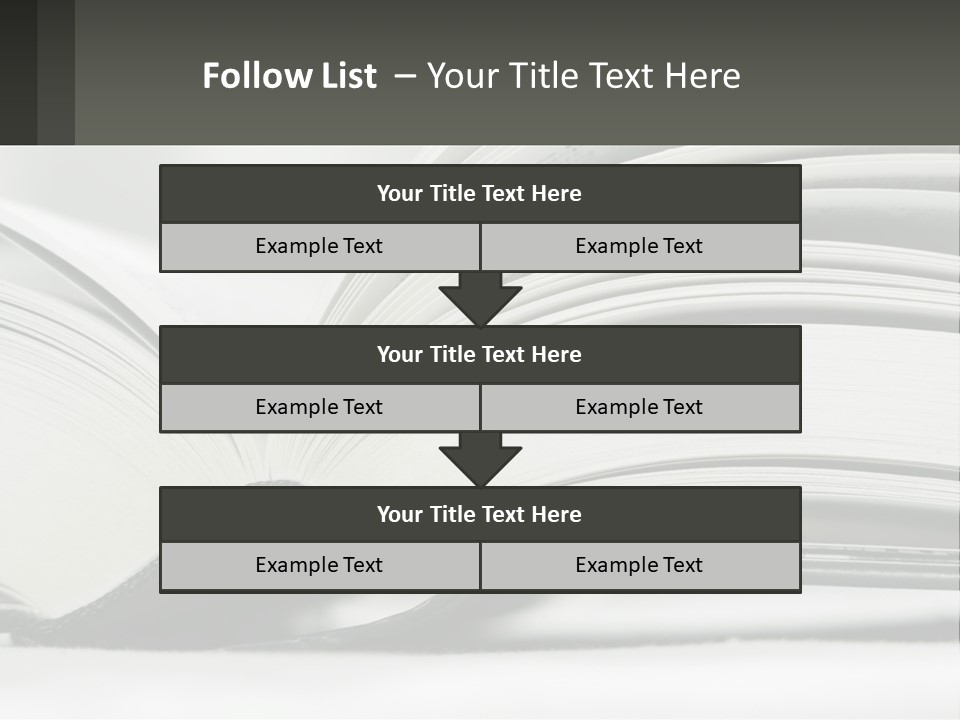 Follow List – Your Title Text Here

Your Title Text Here

Example Text

Example Text

Your Title Text Here

Example Text

Example Text

Your Title Text Here

Example Text

Example Text